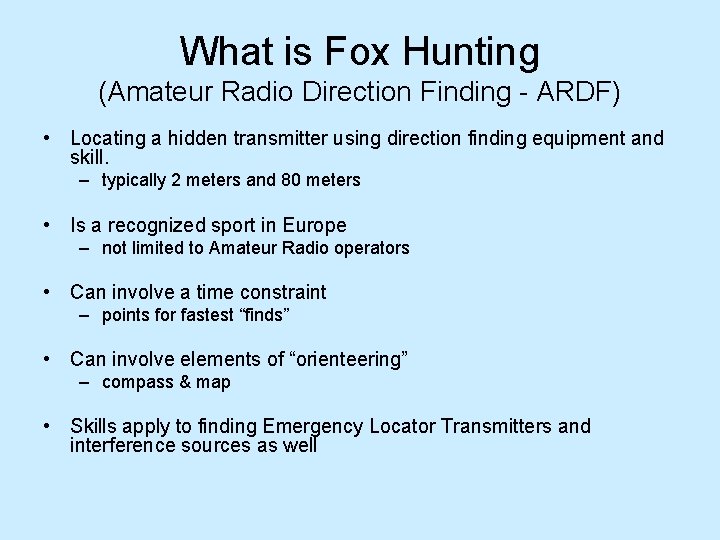 What is Fox Hunting
(Amateur Radio Direction Finding - ARDF)

• Locating a hidden transmitter using direction finding equipment and skill.
– typically 2 meters and 80 meters

• Is a recognized sport in Europe
– not limited to Amateur Radio operators

• Can involve a time constraint
– points for fastest “finds”

• Can involve elements of “orienteering”
– compass & map

• Skills apply to finding Emergency Locator Transmitters and interference sources as well